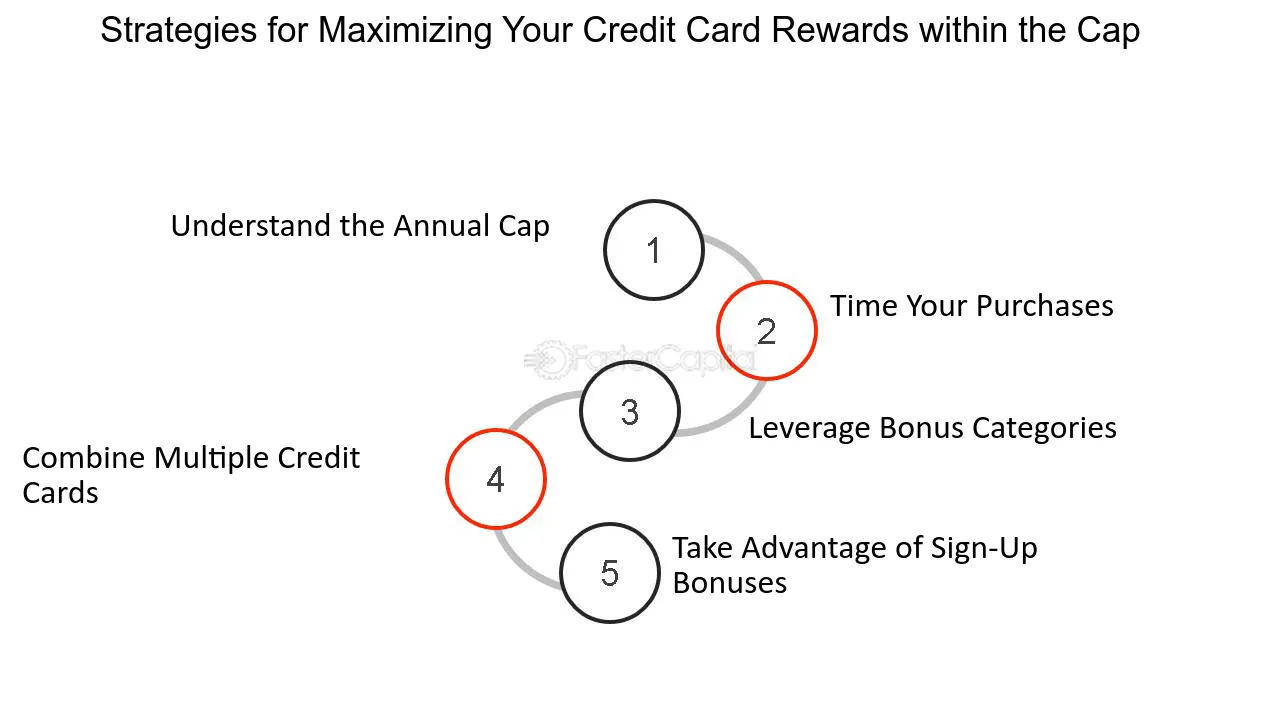 Strategies for Maximizing Your Credit Card Rewards within the Cap

Understand the Annual Cap

1

2

Time Your Purchases

FasterCapital

3

Leverage Bonus Categories

Combine Multiple Credit Cards

4

5

Take Advantage of Sign-Up Bonuses